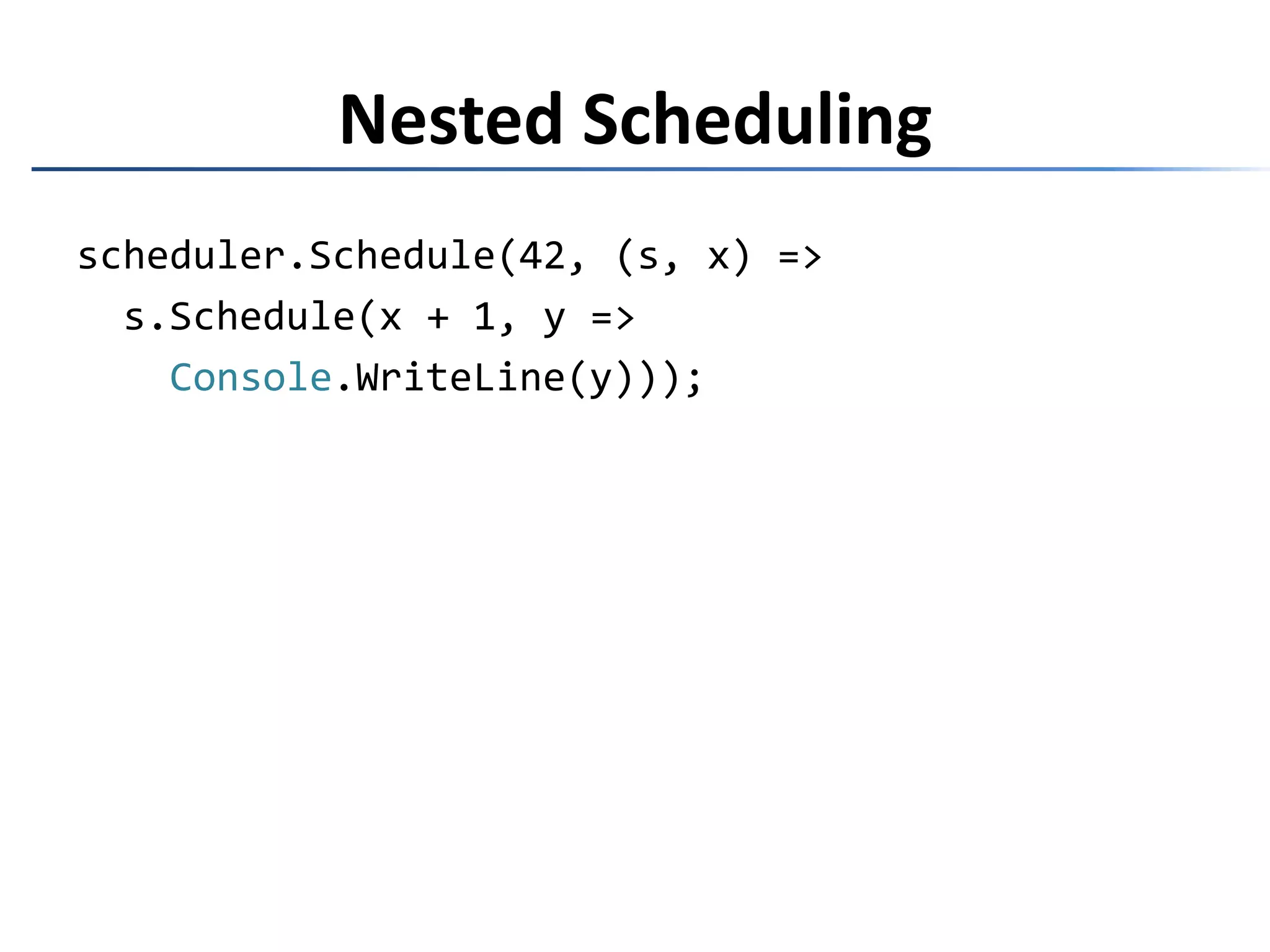 Nested Scheduling

scheduler.Schedule(42, (s, x) =>
  s.Schedule(x + 1, y =>
    Console.WriteLine(y)));